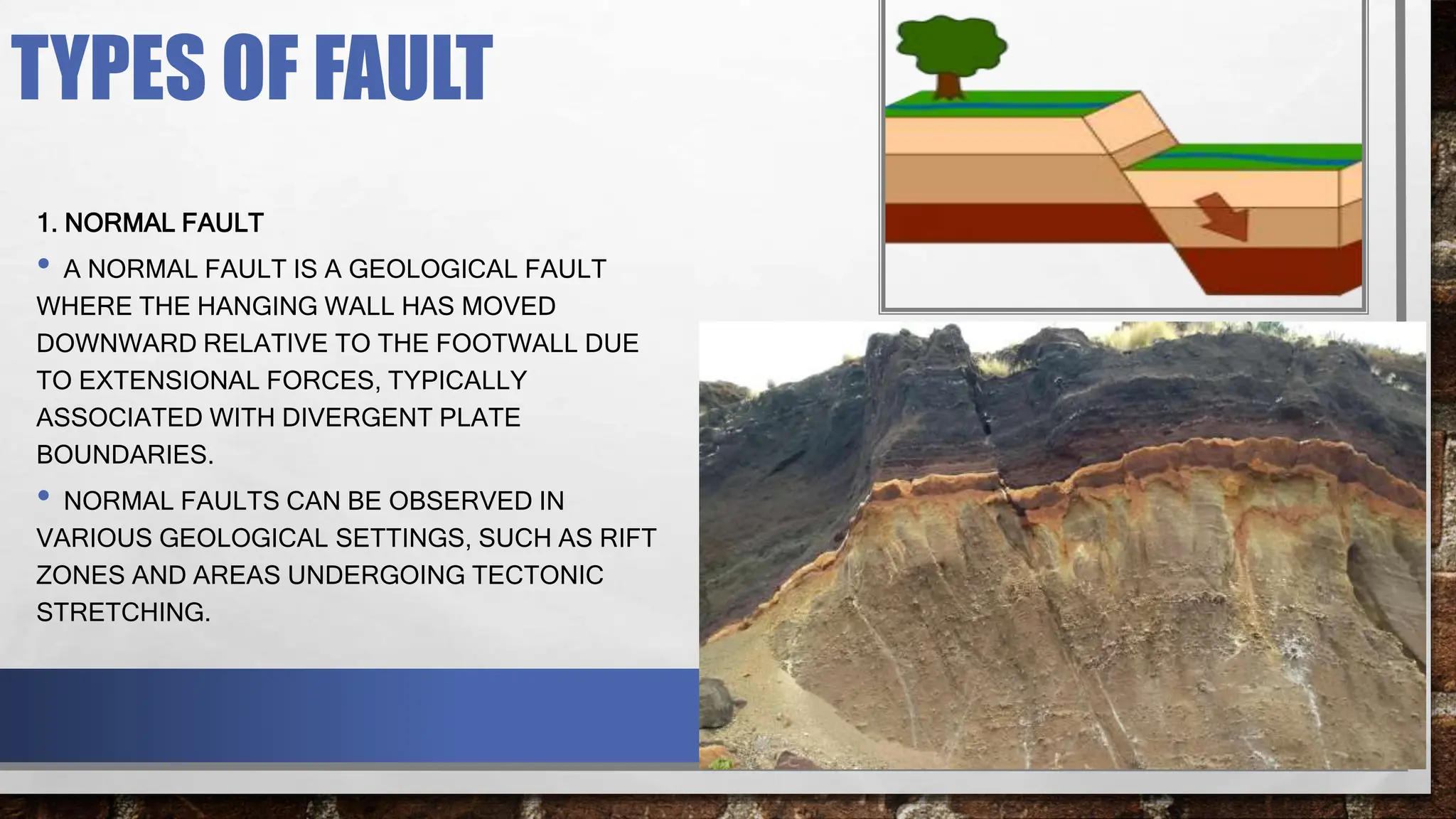 TYPES OF FAULT

1. NORMAL FAULT

• A NORMAL FAULT IS A GEOLOGICAL FAULT WHERE THE HANGING WALL HAS MOVED DOWNWARD RELATIVE TO THE FOOTWALL DUE TO EXTENSIONAL FORCES, TYPICALLY ASSOCIATED WITH DIVERGENT PLATE BOUNDARIES.

• NORMAL FAULTS CAN BE OBSERVED IN VARIOUS GEOLOGICAL SETTINGS, SUCH AS RIFT ZONES AND AREAS UNDERGOING TECTONIC STRETCHING.